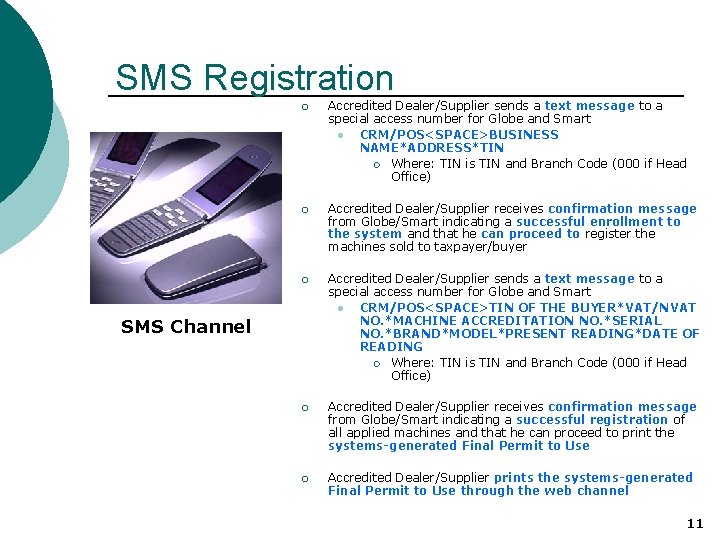 SMS Registration

SMS Channel

Accredited Dealer/Supplier sends a text message to a special access number for Globe and Smart

CRM/POS<SPACE>BUSINESS NAME*ADDRESS*TIN

Where: TIN is TIN and Branch Code (000 if Head Office)

Accredited Dealer/Supplier receives confirmation message from Globe/Smart indicating a successful enrollment to the system and that he can proceed to register the machines sold to taxpayer/buyer

Accredited Dealer/Supplier sends a text message to a special access number for Globe and Smart

CRM/POS<SPACE>TIN OF THE BUYER*VAT/NVAT NO.*MACHINE ACCREDITATION NO.*SERIAL NO.*BRAND*MODEL*PRESENT READING*DATE OF READING

Where: TIN is TIN and Branch Code (000 if Head Office)

Accredited Dealer/Supplier receives confirmation message from Globe/Smart indicating a successful registration of all applied machines and that he can proceed to print the systems-generated Final Permit to Use

Accredited Dealer/Supplier prints the systems-generated Final Permit to Use through the web channel

11